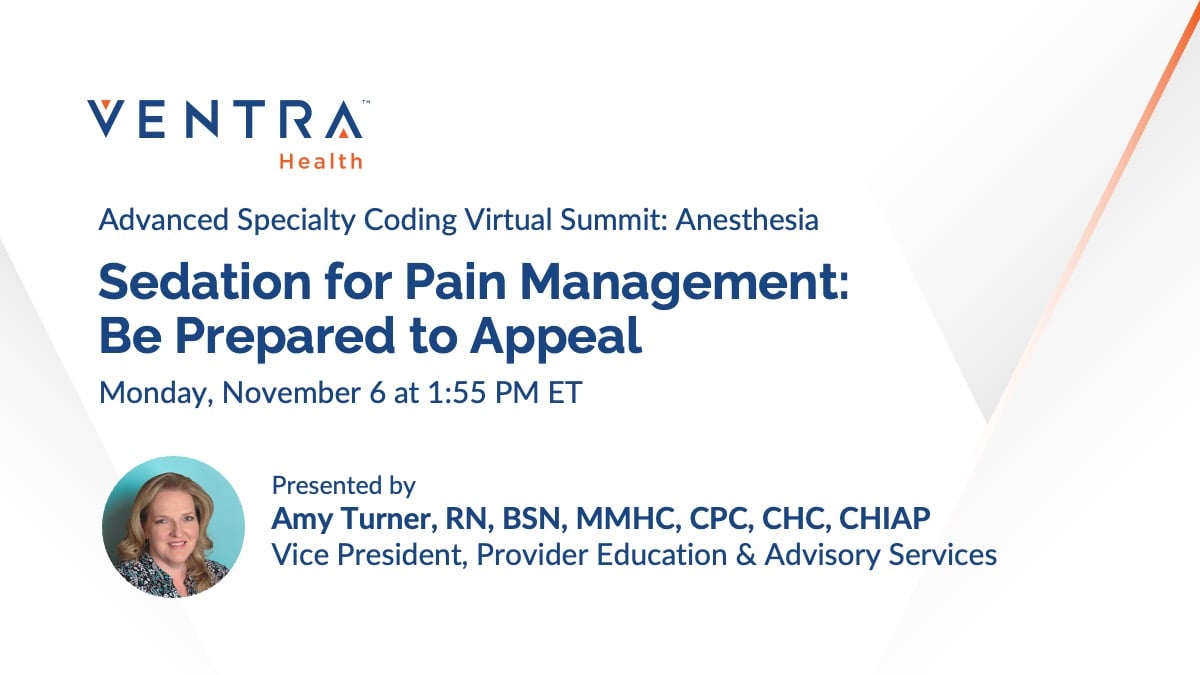 VENTRA™
Health

Advanced Specialty Coding Virtual Summit: Anesthesia

Sedation for Pain Management: Be Prepared to Appeal

Monday, November 6 at 1:55 PM ET

Presented by
Amy Turner, RN, BSN, MMHC, CPC, CHC, CHIAP
Vice President, Provider Education & Advisory Services